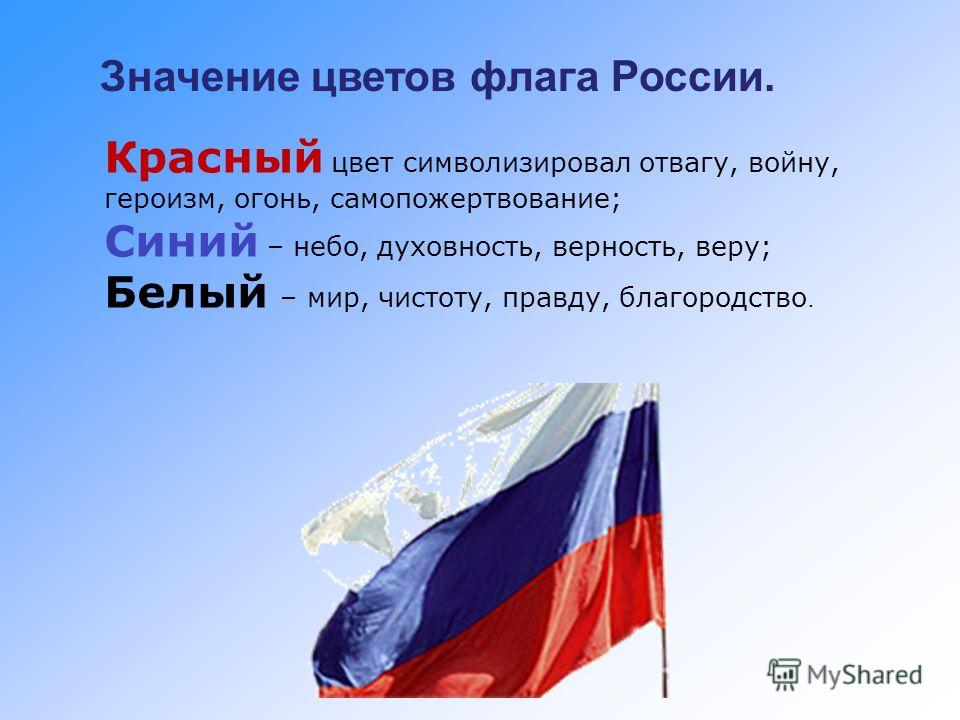 Значение цветов флага России.

Красный цвет символизировал отвагу, войну, героизм, огонь, самопожертвование;

Синий – небо, духовность, верность, веру;

Белый – мир, чистоту, правду, благородство.

MyShared